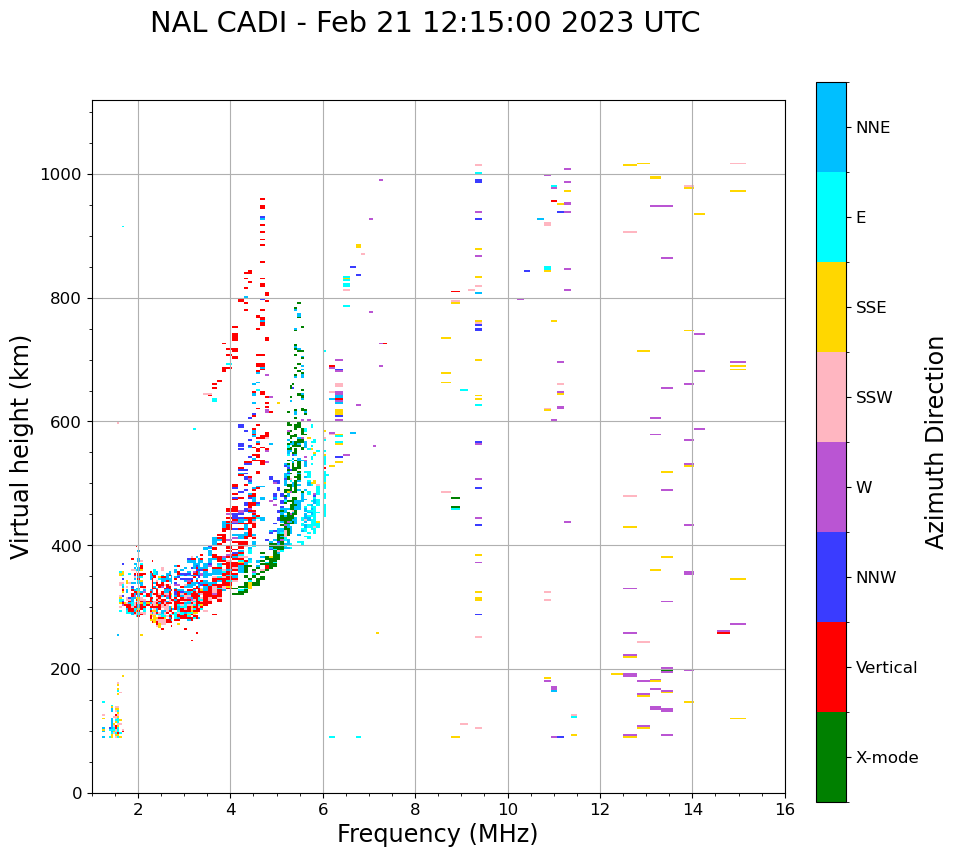 NAL CADI - Feb 21 12:15:00 2023 UTC

Virtual height (km)

1000
800
600
400
200
0

2
4
6
8
10
12
14
16

Frequency (MHz)

NNE
E
SSE
SSW
W
NNW
Vertical
X-mode

Azimuth Direction